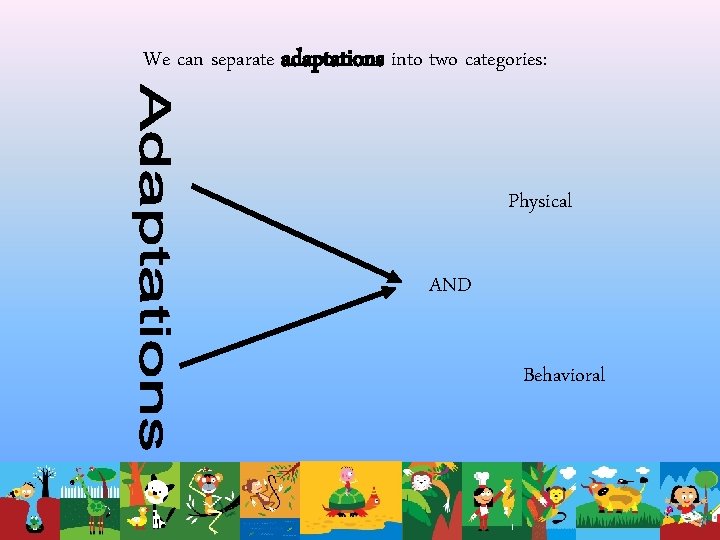 We can separate adaptations into two categories:

Adaptations

Physical

AND

Behavioral